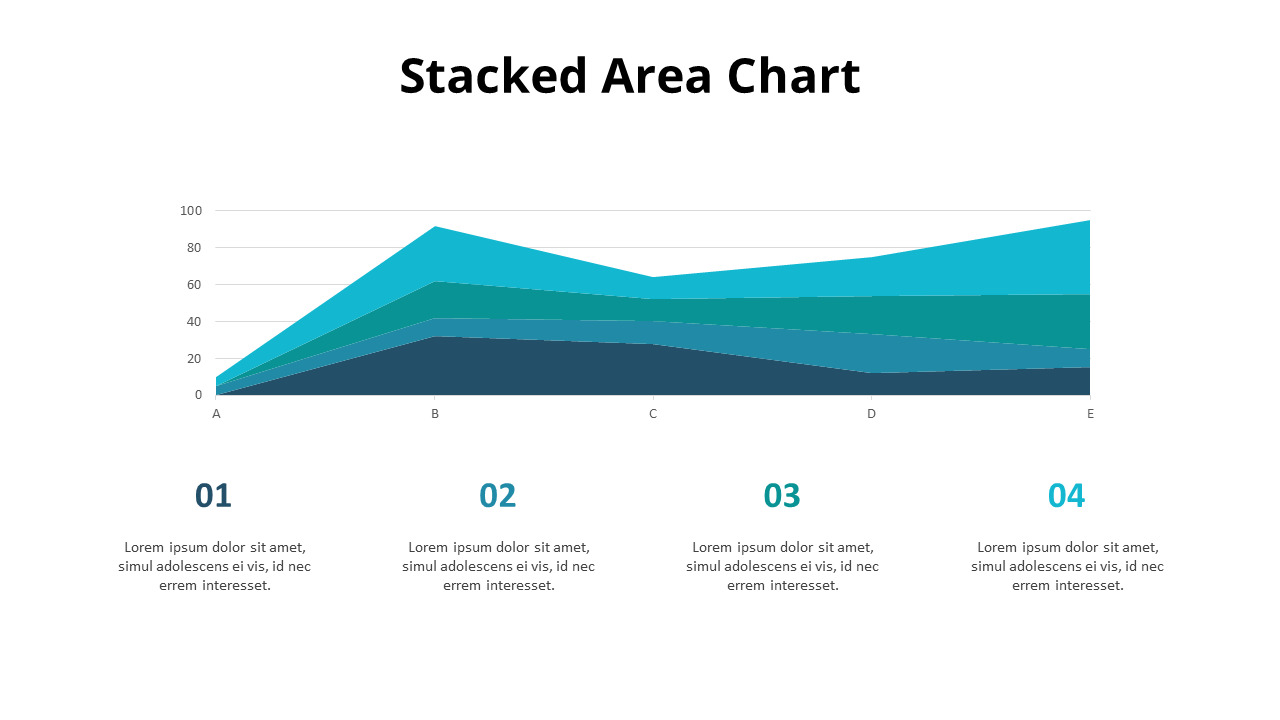 Stacked Area Chart

100
80
60
40
20
0

A
B
C
D
E

01

Lorem ipsum dolor sit amet, simul adolescens ei vis, id nec errem interesset.

02

Lorem ipsum dolor sit amet, simul adolescens ei vis, id nec errem interesset.

03

Lorem ipsum dolor sit amet, simul adolescens ei vis, id nec errem interesset.

04

Lorem ipsum dolor sit amet, simul adolescens ei vis, id nec errem interesset.